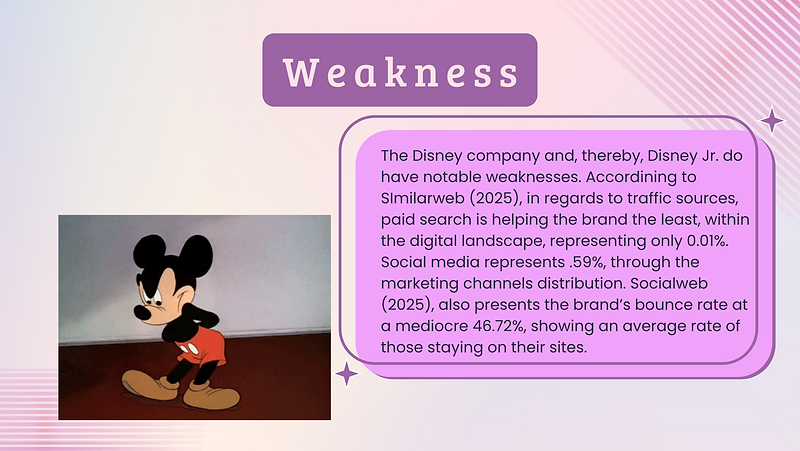 Weakness

The Disney company and, thereby, Disney Jr. do have notable weaknesses. Accordining to SImilarweb (2025), in regards to traffic sources, paid search is helping the brand the least, within the digital landscape, representing only 0.01%. Social media represents .59%, through the marketing channels distribution. Socialweb (2025), also presents the brand's bounce rate at a mediocre 46.72%, showing an average rate of those staying on their sites.